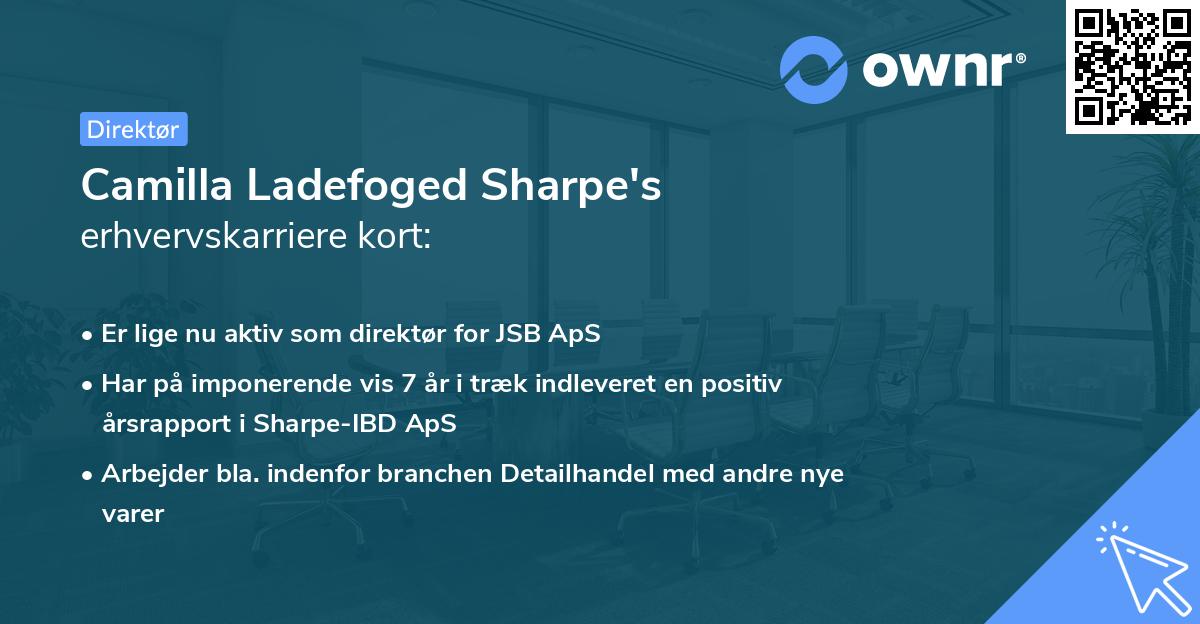 ownr®

Direktør

Camilla Ladefoged Sharpe's erhvervskarriere kort:

• Er lige nu aktiv som direktør for JSB ApS
• Har på imponerende vis 7 år i træk indleveret en positiv årsrapport i Sharpe-IBD ApS
• Arbejder bla. indenfor branchen Detailhandel med andre nye varer